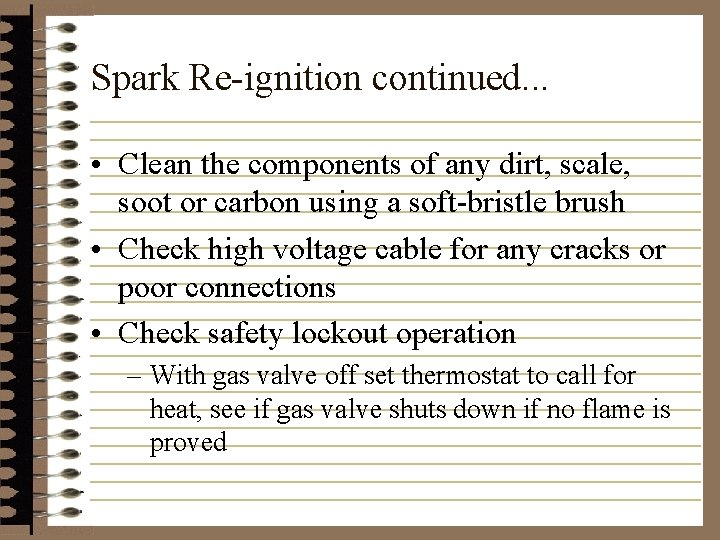 Spark Re-ignition continued...

• Clean the components of any dirt, scale, soot or carbon using a soft-bristle brush
• Check high voltage cable for any cracks or poor connections
• Check safety lockout operation
– With gas valve off set thermostat to call for heat, see if gas valve shuts down if no flame is proved